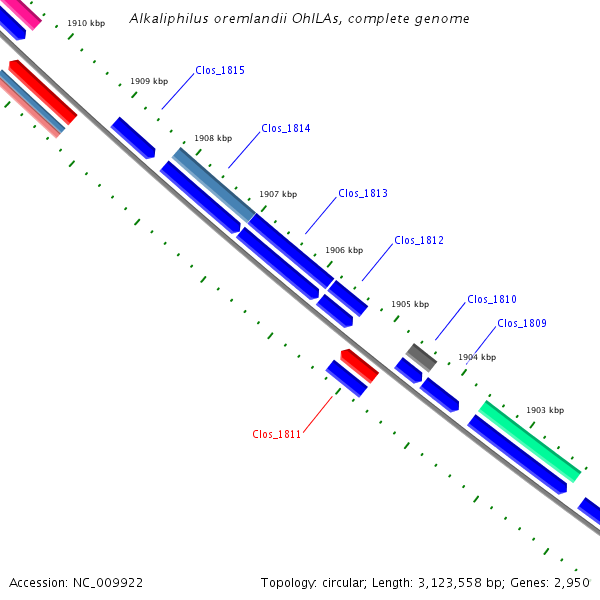 Alkaliphilus oremlandii OhILAs, complete genome

1910 kbp

1909 kbp

Clos_1815

1908 kbp

Clos_1814

1907 kbp

Clos_1813

1906 kbp

Clos_1812

1905 kbp

Clos_1810

Clos_1809

1904 kbp

1903 kbp

Clos_1811

Accession: NC_009922

Topology: circular; Length: 3,123,558 bp; Genes: 2,950